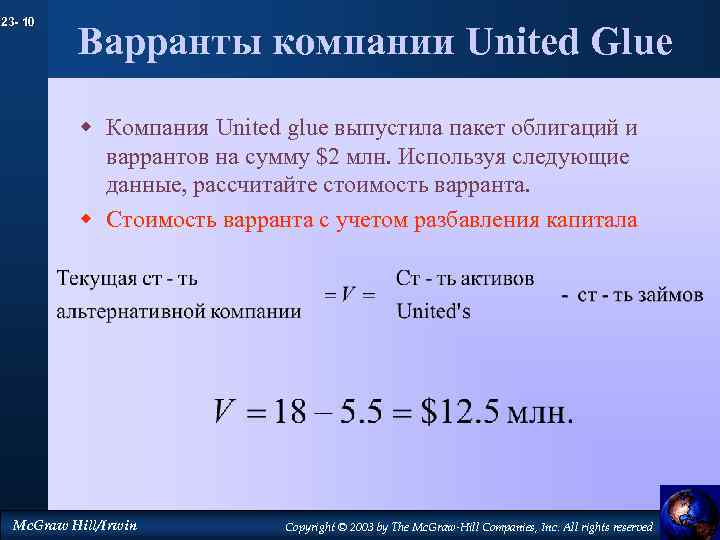 23- 10

Варранты компании United Glue

Компания United glue выпустила пакет облигаций и варрантов на сумму \$2 млн. Используя следующие данные, рассчитайте стоимость варранта.

Стоимость варранта с учетом разбавления капитала

Текущая ст - ть альтернативной компании $= V =$ Ст - ть активов United's - ст - ть займов

$V = 18 - 5.5 = \$12.5$ млн.

McGraw Hill/Irwin

Copyright © 2003 by The McGraw-Hill Companies, Inc. All rights reserved